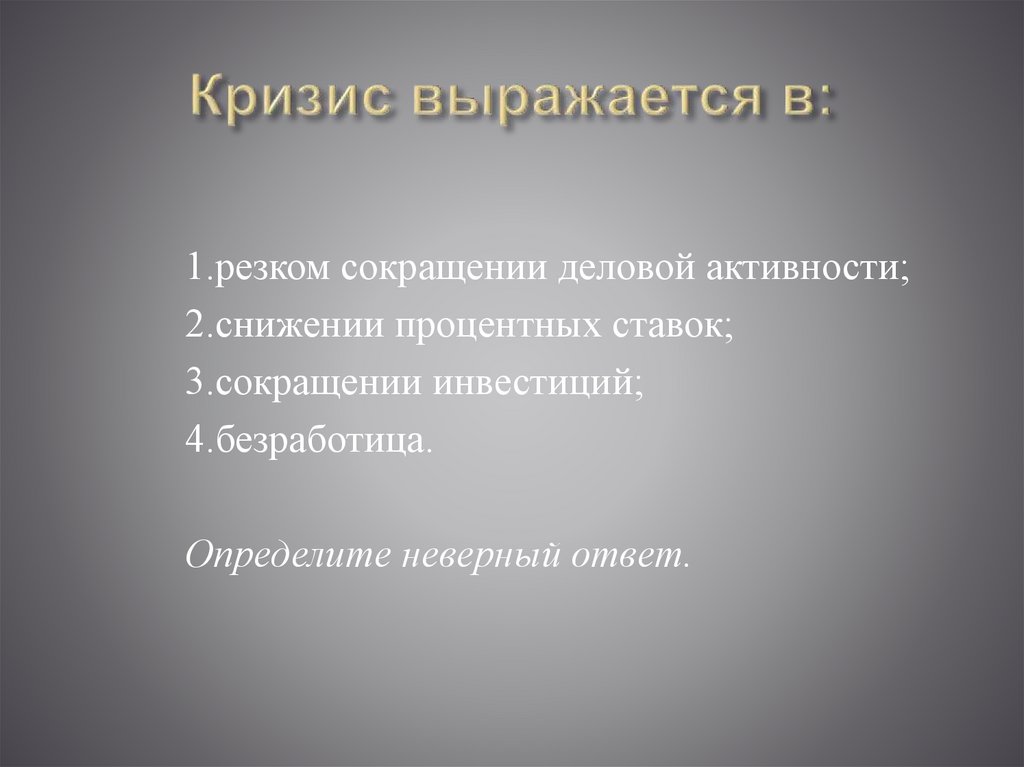 Кризис выражается в:

1.резком сокращении деловой активности;
2.снижении процентных ставок;
3.сокращении инвестиций;
4.безработица.

Определите неверный ответ.